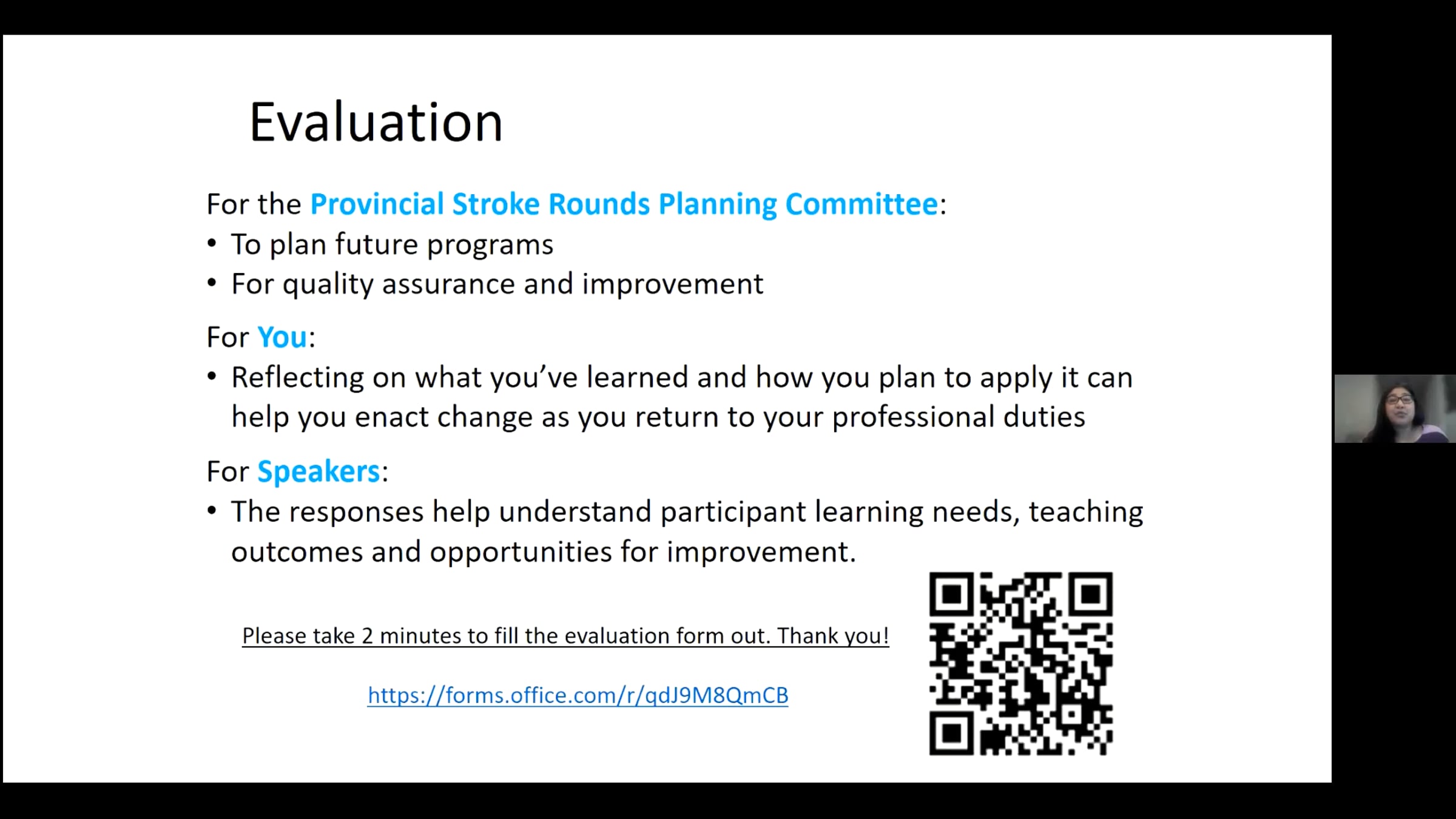 Evaluation

For the Provincial Stroke Rounds Planning Committee:
• To plan future programs
• For quality assurance and improvement

For You:
• Reflecting on what you've learned and how you plan to apply it can help you enact change as you return to your professional duties

For Speakers:
• The responses help understand participant learning needs, teaching outcomes and opportunities for improvement.

Please take 2 minutes to fill the evaluation form out. Thank you!

https://forms.office.com/r/qdJ9M8QmCB